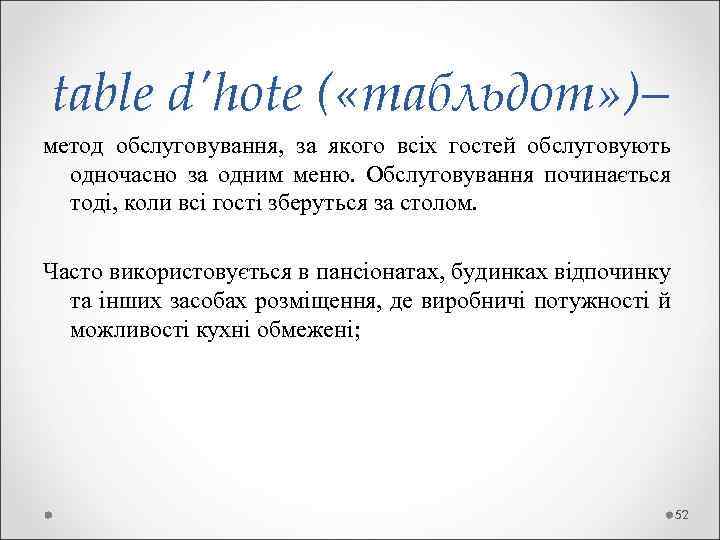 table d'hote («табльдот»)–

метод обслуговування, за якого всіх гостей обслуговують одночасно за одним меню. Обслуговування починається тоді, коли всі гості зберуться за столом.

Часто використовується в пансіонатах, будинках відпочинку та інших засобах розміщення, де виробничі потужності й можливості кухні обмежені;

52